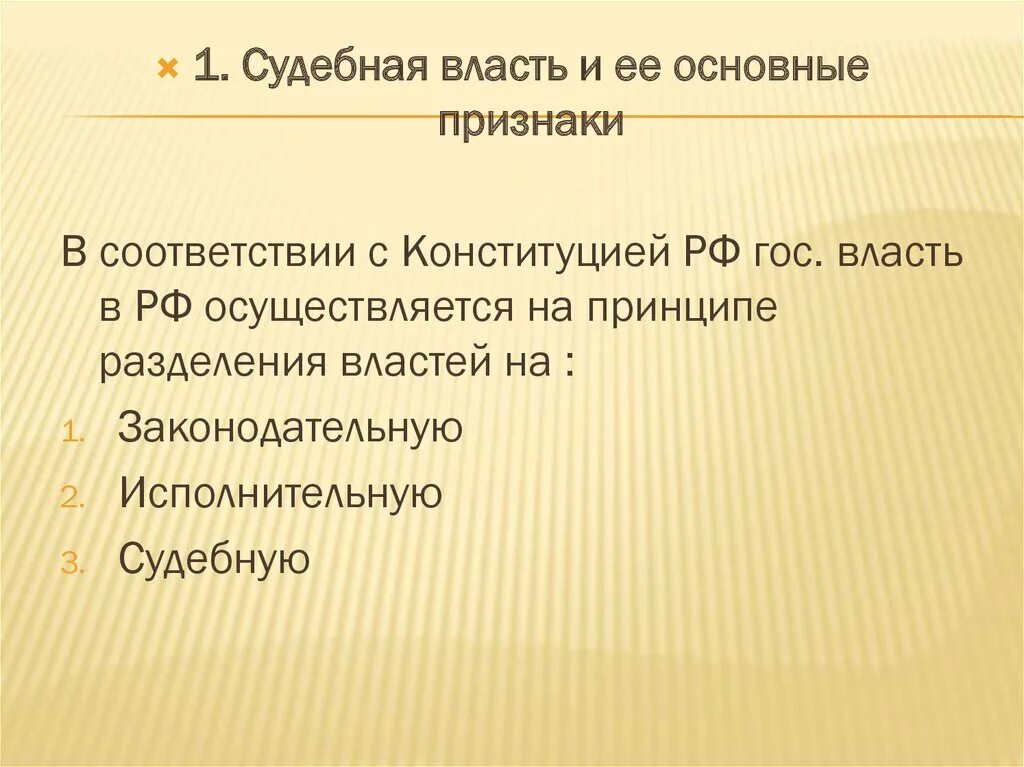 1. Судебная власть и ее основные признаки

В соответствии с Конституцией РФ гос. власть в РФ осуществляется на принципе разделения властей на :

1. Законодательную
2. Исполнительную
3. Судебную